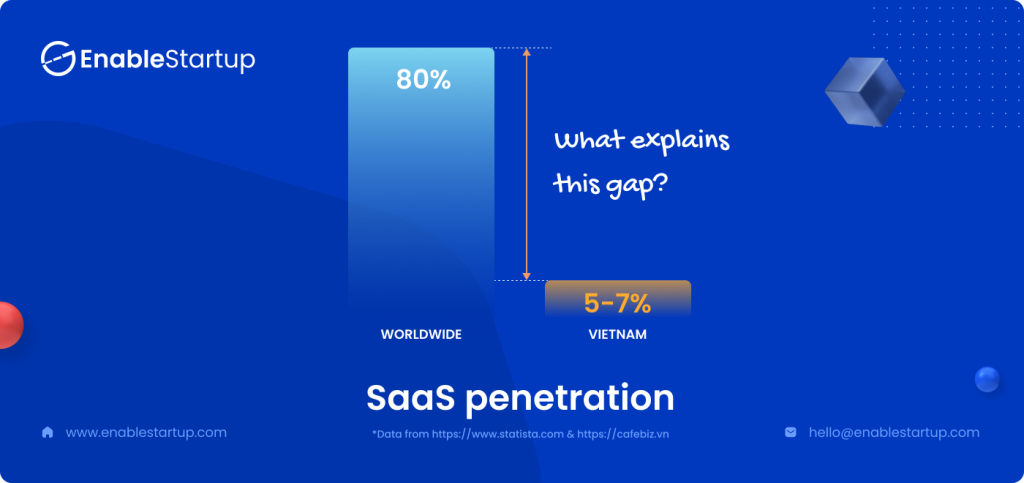 EnableStartup

80%

What explains this gap?

5-7%

WORLDWIDE

VIETNAM

SaaS penetration

www.enablestartup.com

*Data from https://www.statista.com & https://cafebiz.vn

hello@enablestartup.com